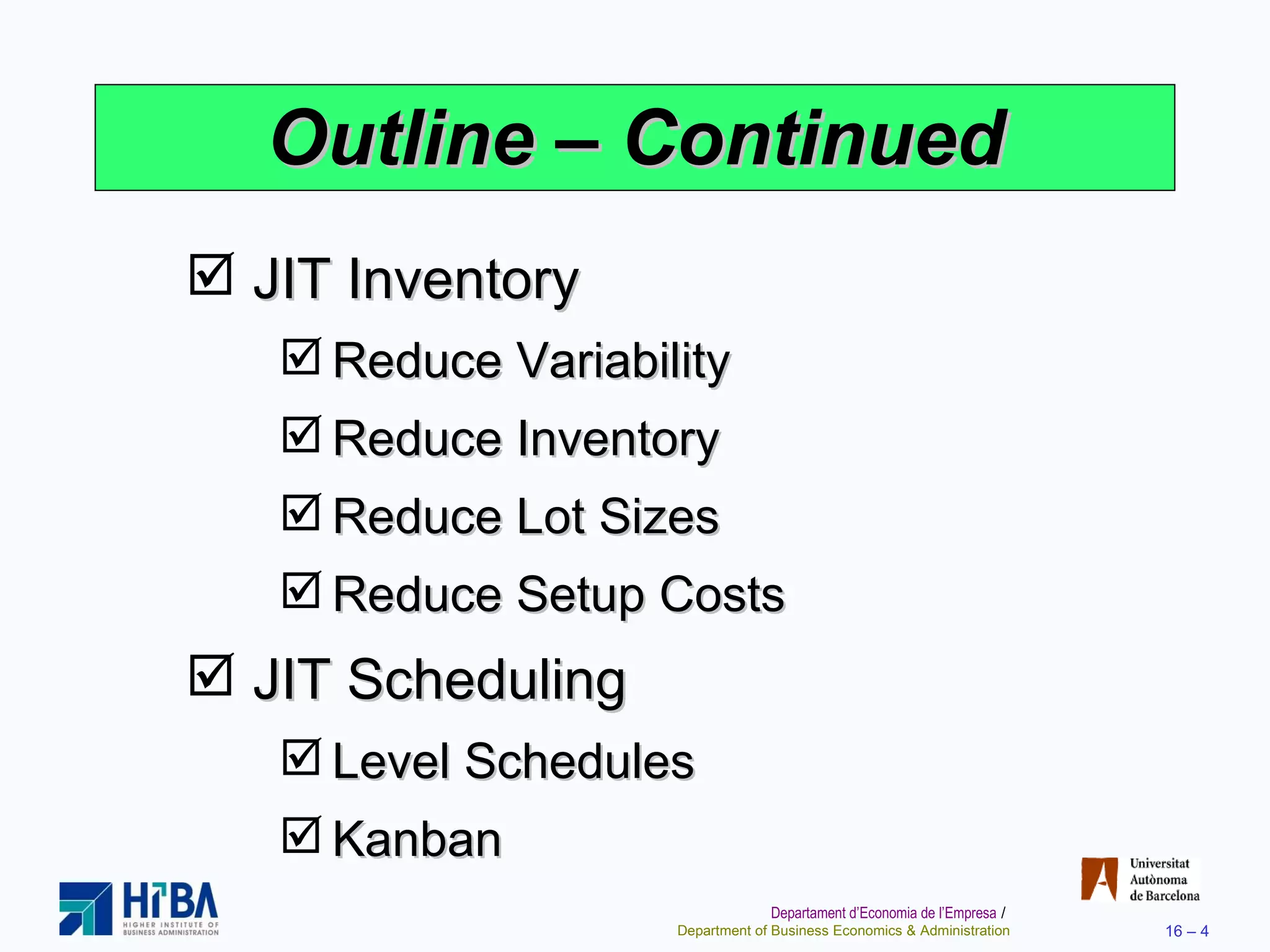 Outline – Continued

☑ JIT Inventory

☑ Reduce Variability

☑ Reduce Inventory

☑ Reduce Lot Sizes

☑ Reduce Setup Costs

☑ JIT Scheduling

☑ Level Schedules

☑ Kanban

HIBA
HIGHER INSTITUTE OF BUSINESS ADMINISTRATION

Universitat Autònoma de Barcelona

Departament d'Economia de l'Empresa / Department of Business Economics & Administration

16 – 4